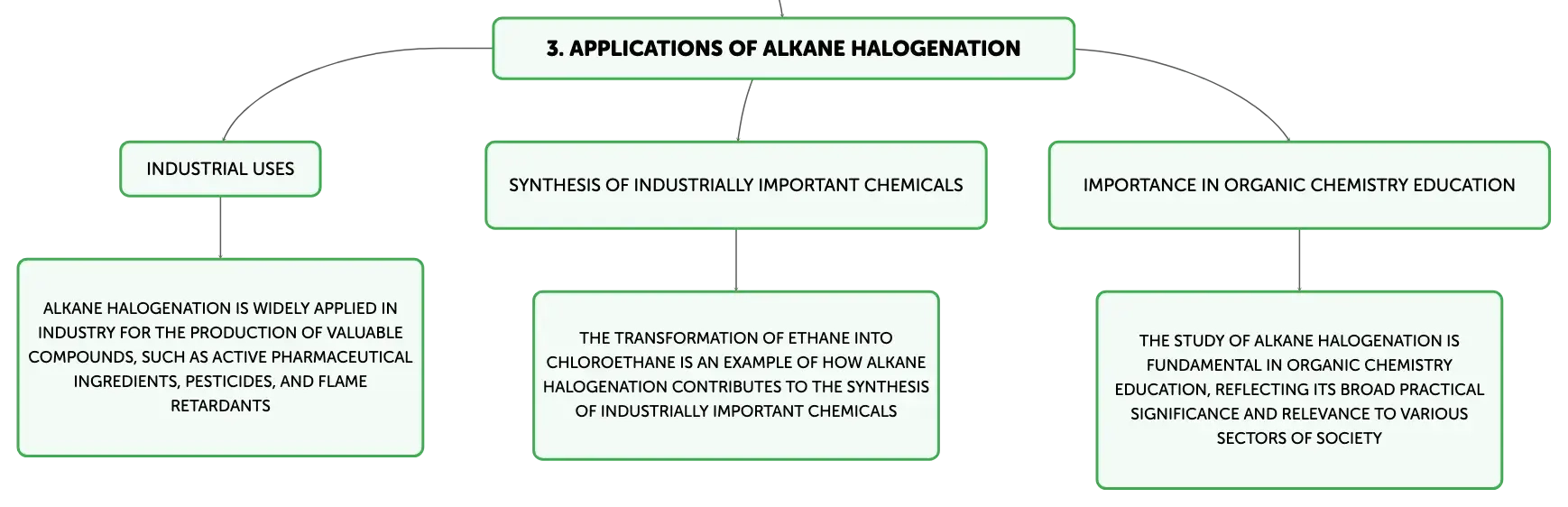 3. APPLICATIONS OF ALKANE HALOGENATION

INDUSTRIAL USES

ALKANE HALOGENATION IS WIDELY APPLIED IN INDUSTRY FOR THE PRODUCTION OF VALUABLE COMPOUNDS, SUCH AS ACTIVE PHARMACEUTICAL INGREDIENTS, PESTICIDES, AND FLAME RETARDANTS

SYNTHESIS OF INDUSTRIALLY IMPORTANT CHEMICALS

THE TRANSFORMATION OF ETHANE INTO CHLOROETHANE IS AN EXAMPLE OF HOW ALKANE HALOGENATION CONTRIBUTES TO THE SYNTHESIS OF INDUSTRIALLY IMPORTANT CHEMICALS

IMPORTANCE IN ORGANIC CHEMISTRY EDUCATION

THE STUDY OF ALKANE HALOGENATION IS FUNDAMENTAL IN ORGANIC CHEMISTRY EDUCATION, REFLECTING ITS BROAD PRACTICAL SIGNIFICANCE AND RELEVANCE TO VARIOUS SECTORS OF SOCIETY